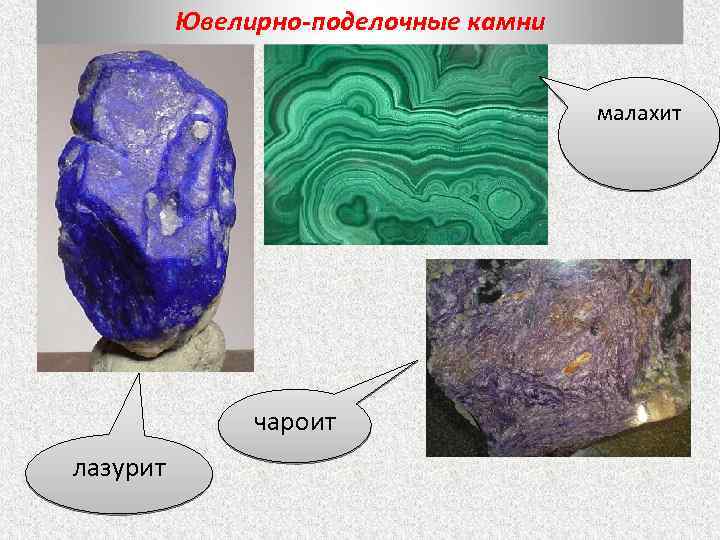 Ювелирно-поделочные камни

малахит

чароит

лазурит